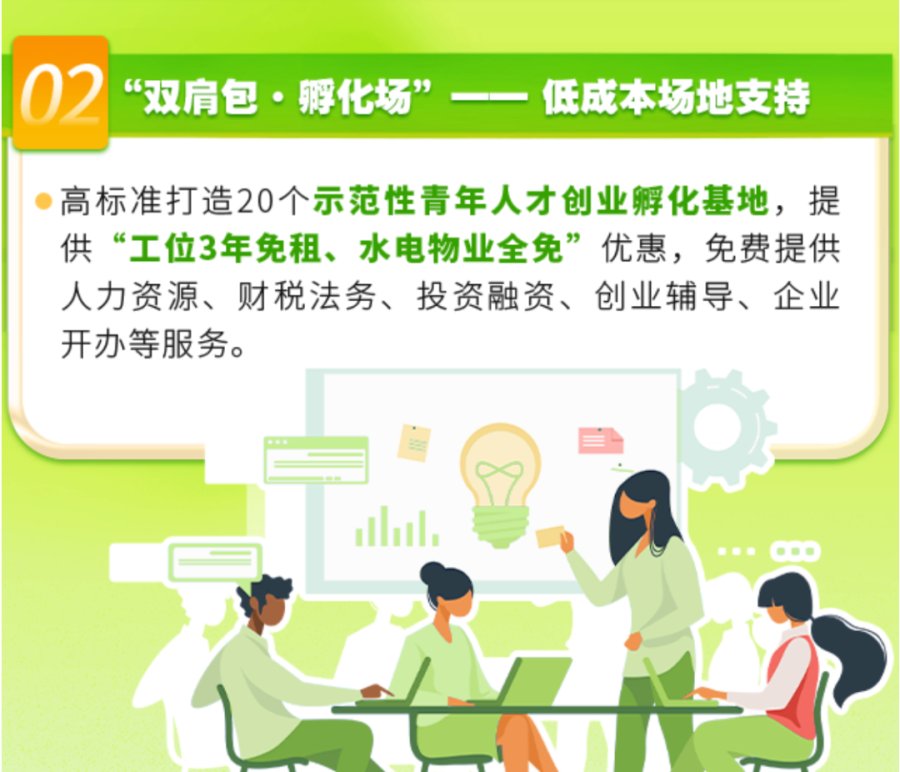 02 “双肩包·孵化场”—— 低成本场地支持

高标准打造20个示范性青年人才创业孵化基地，提供“工位3年免租、水电物业全免”优惠，免费提供人力资源、财税法务、投资融资、创业辅导、企业开办等服务。